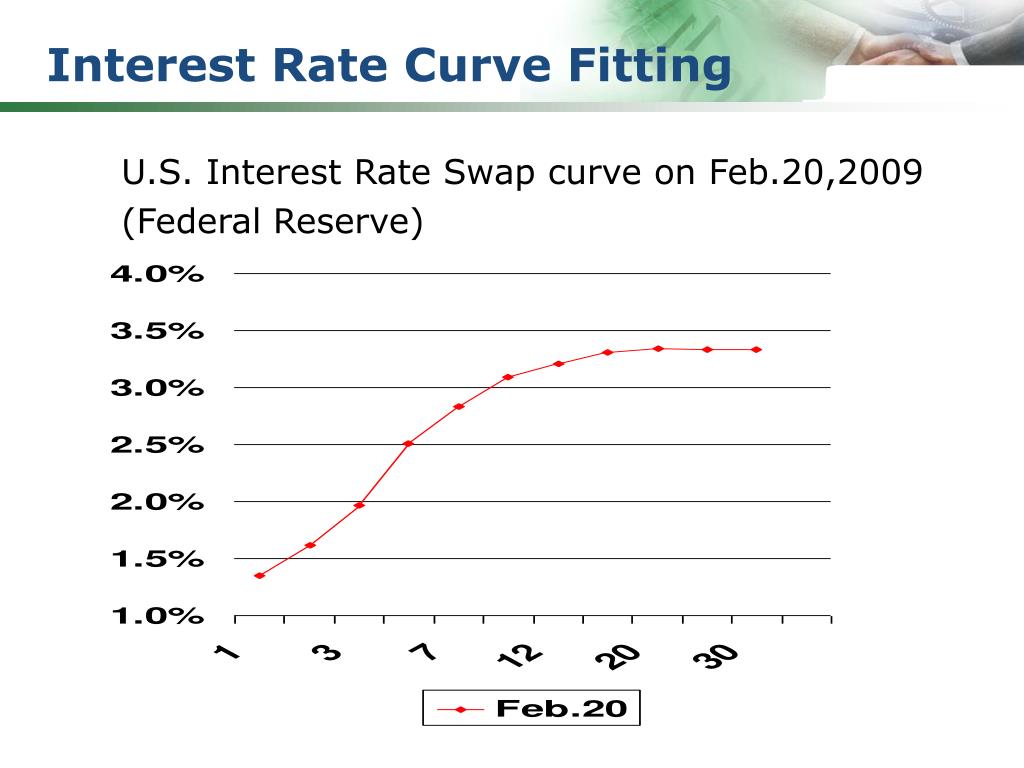 Interest Rate Curve Fitting

U.S. Interest Rate Swap curve on Feb.20,2009 (Federal Reserve)

4.0%
3.5%
3.0%
2.5%
2.0%
1.5%
1.0%

1
3
7
12
20
30

Feb.20